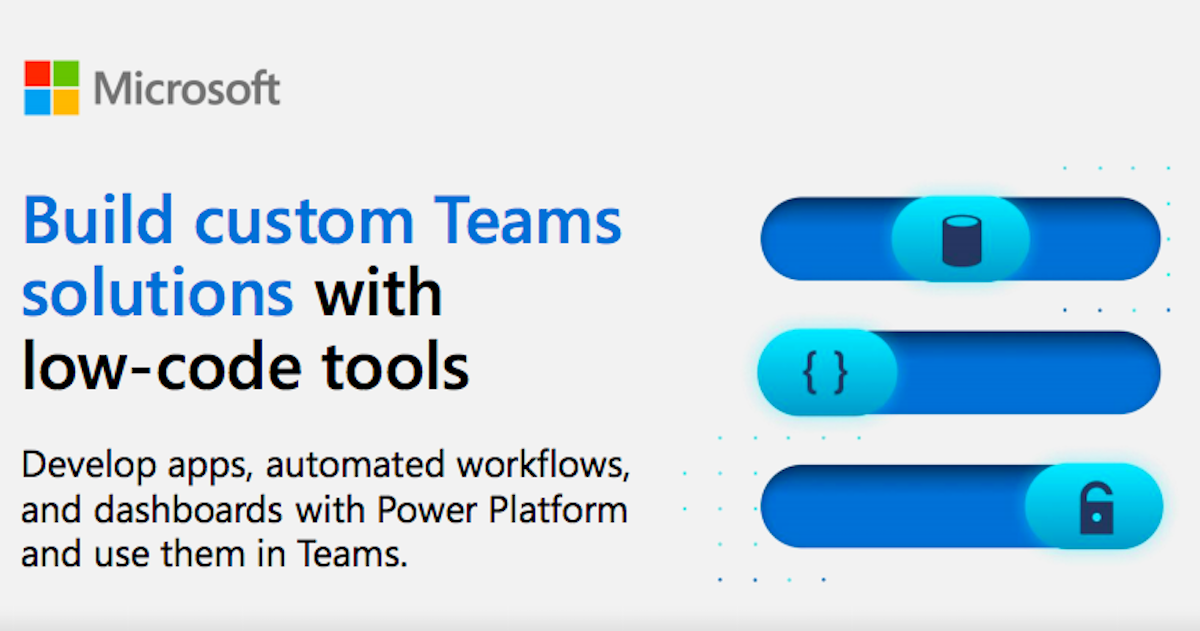 Microsoft

Build custom Teams solutions with low-code tools

Develop apps, automated workflows, and dashboards with Power Platform and use them in Teams.

{ }